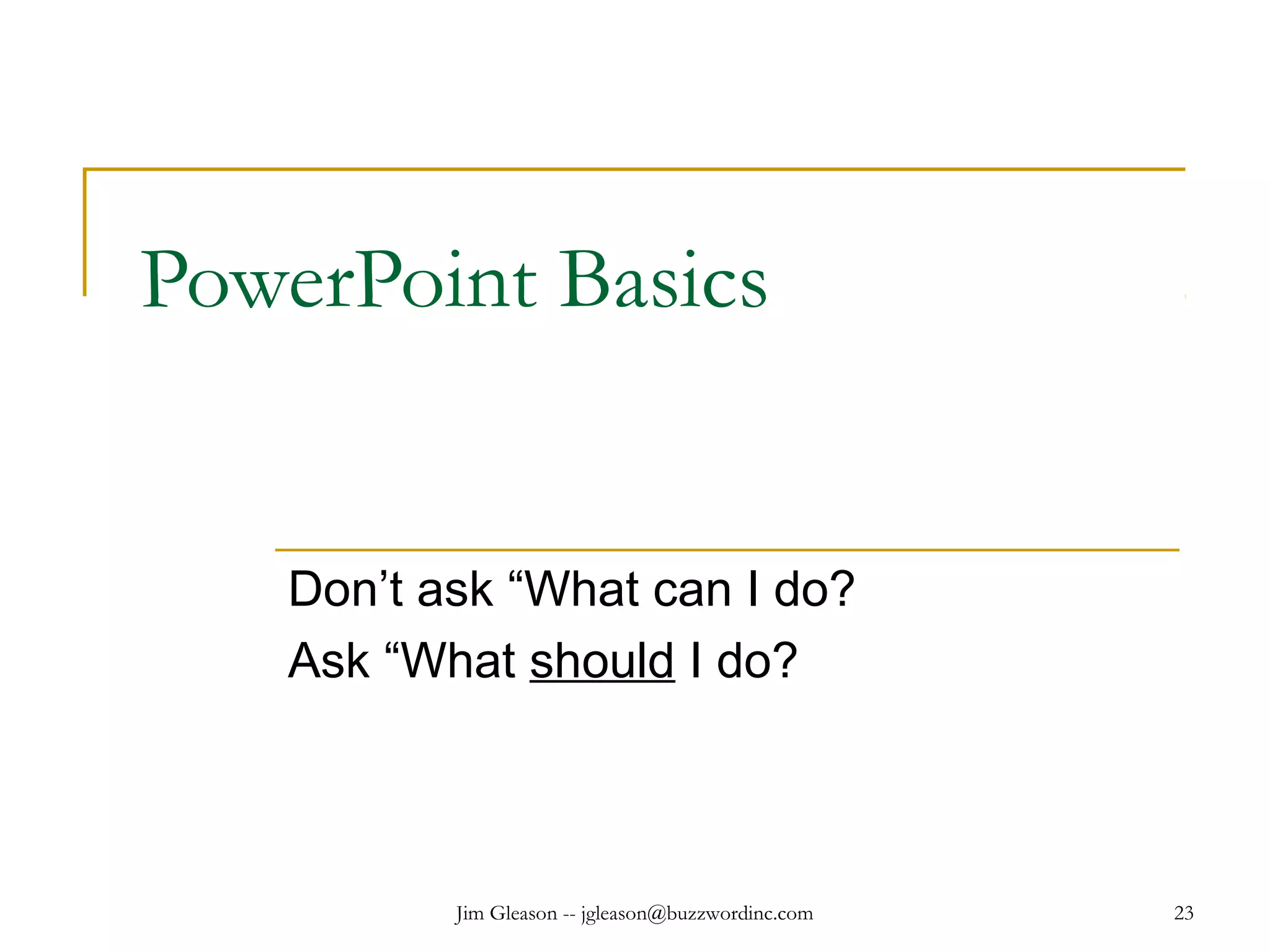 PowerPoint Basics

Don’t ask “What can I do?

Ask “What should I do?

Jim Gleason -- jgleason@buzzwordinc.com

23